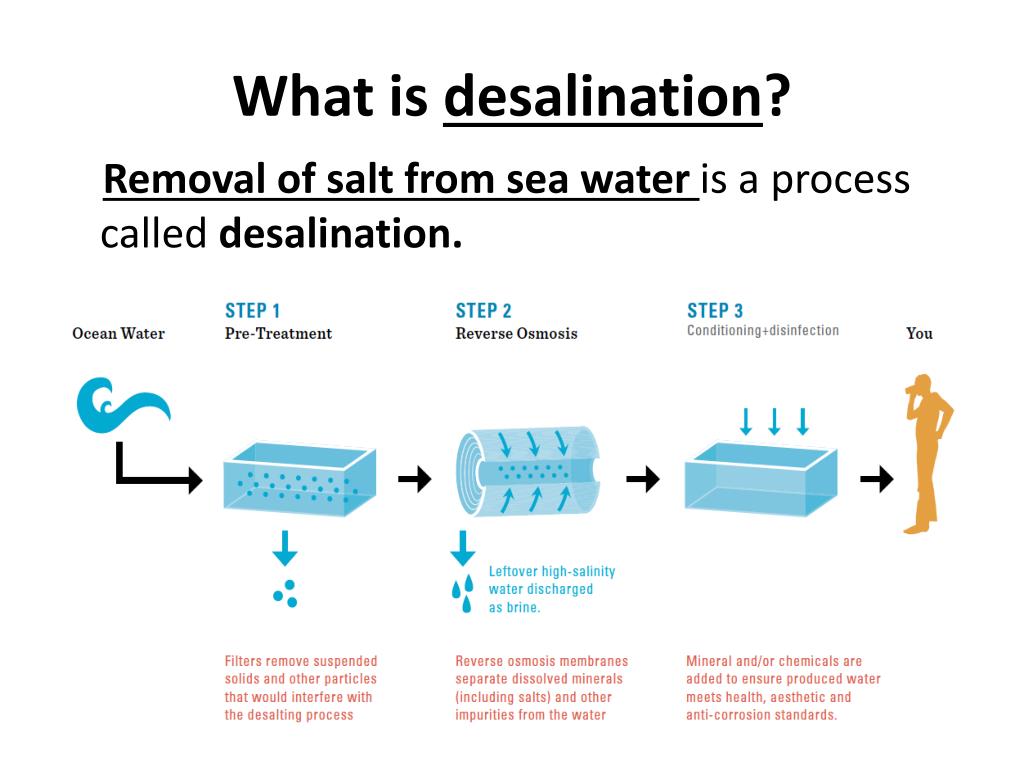 What is desalination?

Removal of salt from sea water is a process called desalination.

Ocean Water

STEP 1
Pre-Treatment

STEP 2
Reverse Osmosis

STEP 3
Conditioning+disinfection

You

Leftover high-salinity water discharged as brine.

Filters remove suspended solids and other particles that would interfere with the desalting process

Reverse osmosis membranes separate dissolved minerals (including salts) and other impurities from the water

Mineral and/or chemicals are added to ensure produced water meets health, aesthetic and anti-corrosion standards.